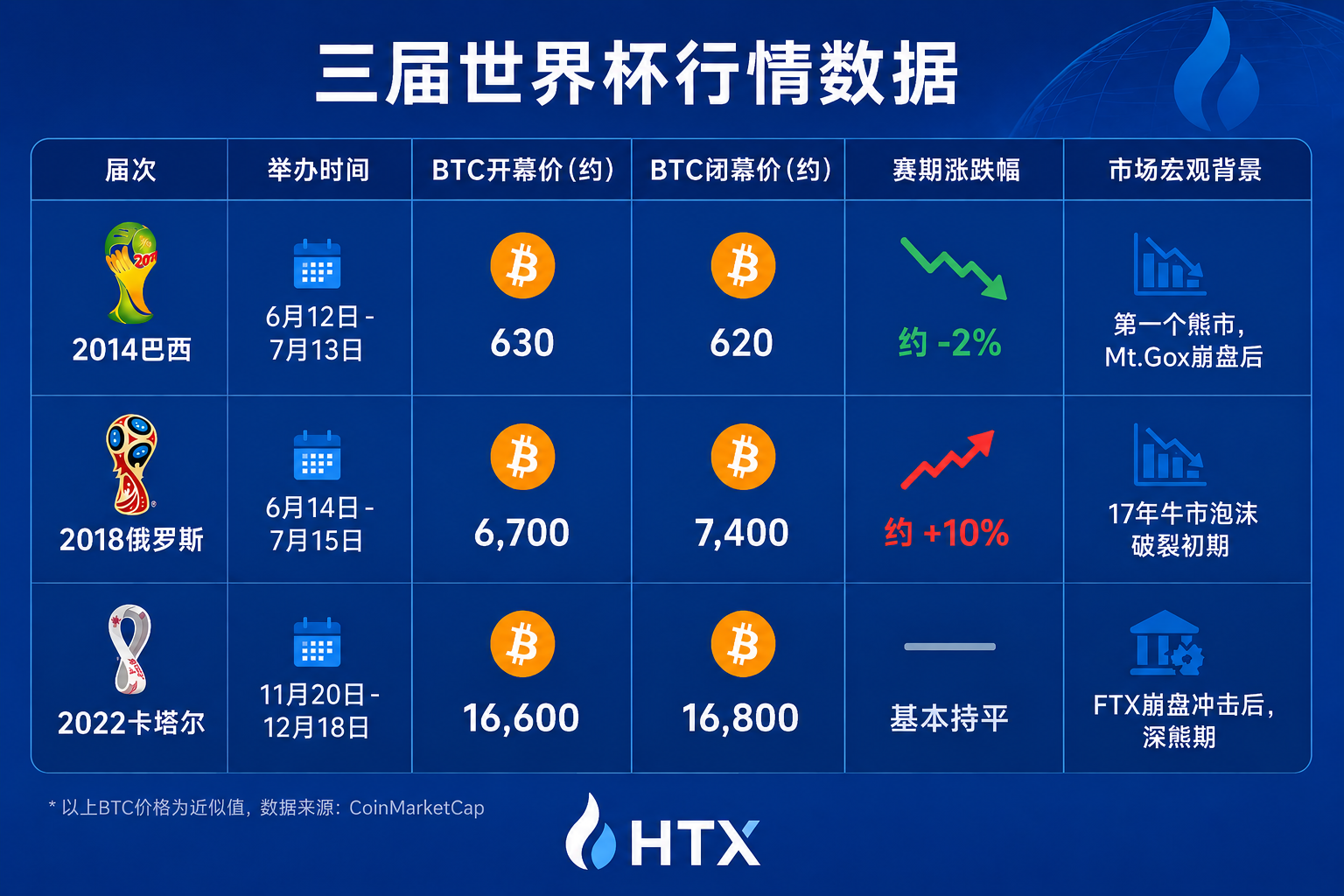 三届世界杯行情数据

| 届次 | 举办时间 | BTC开幕价（约） | BTC闭幕价（约） | 赛期涨跌幅 | 市场宏观背景 |
|---|---|---|---|---|---|
| 2014巴西 | 6月12日 - 7月13日 | 630 | 620 | 约 -2% | 第一个熊市，Mt.Gox崩盘后 |
| 2018俄罗斯 | 6月14日 - 7月15日 | 6,700 | 7,400 | 约 +10% | 17年牛市泡沫破裂初期 |
| 2022卡塔尔 | 11月20日 - 12月18日 | 16,600 | 16,800 | 基本持平 | FTX崩盘冲击后，深熊期 |

* 以上BTC价格为近似值，数据来源：CoinMarketCap

HTX